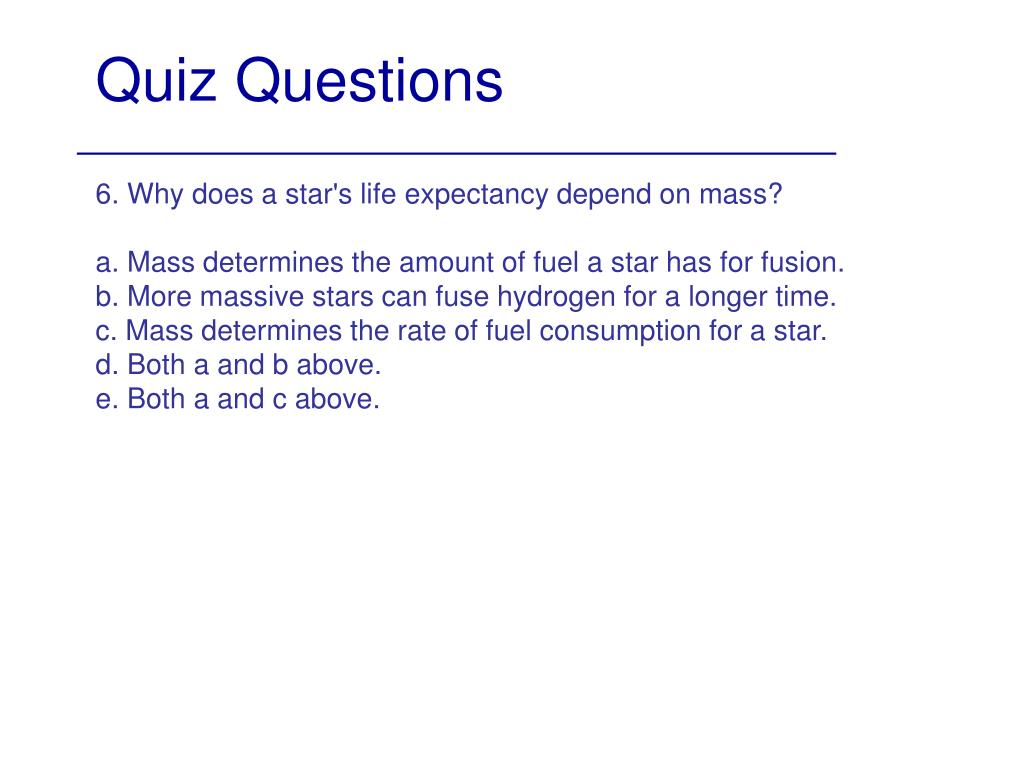 Quiz Questions

6. Why does a star's life expectancy depend on mass?

a. Mass determines the amount of fuel a star has for fusion.
b. More massive stars can fuse hydrogen for a longer time.
c. Mass determines the rate of fuel consumption for a star.
d. Both a and b above.
e. Both a and c above.